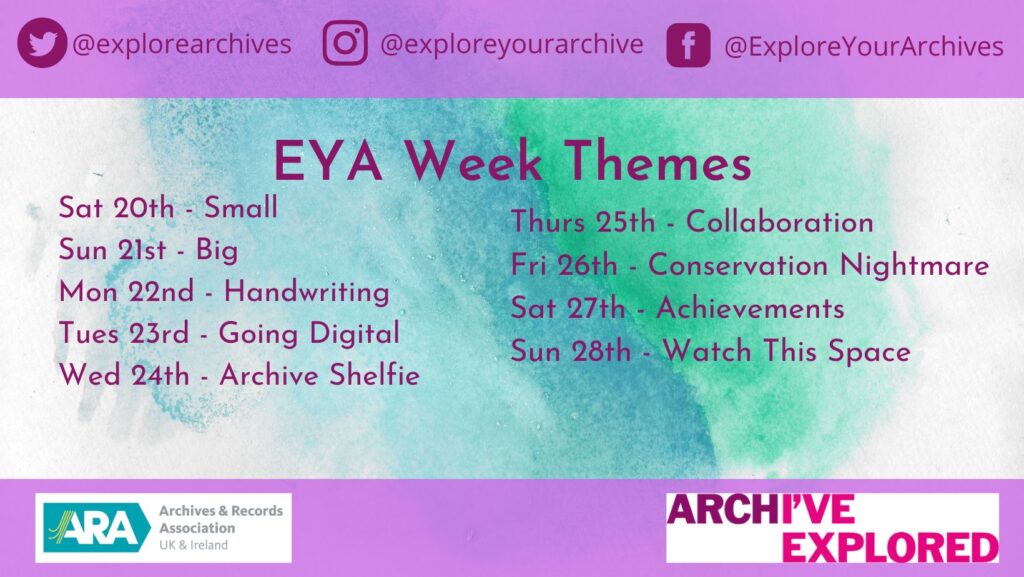 @explorearchives @exploreyourarchive @ExploreYourArchives

EYA Week Themes

Sat 20th - Small
Sun 21st - Big
Mon 22nd - Handwriting
Tues 23rd - Going Digital
Wed 24th - Archive Shelfie

Thurs 25th - Collaboration
Fri 26th - Conservation Nightmare
Sat 27th - Achievements
Sun 28th - Watch This Space

ARA Archives & Records Association UK & Ireland

ARCHI'VE EXPLORED